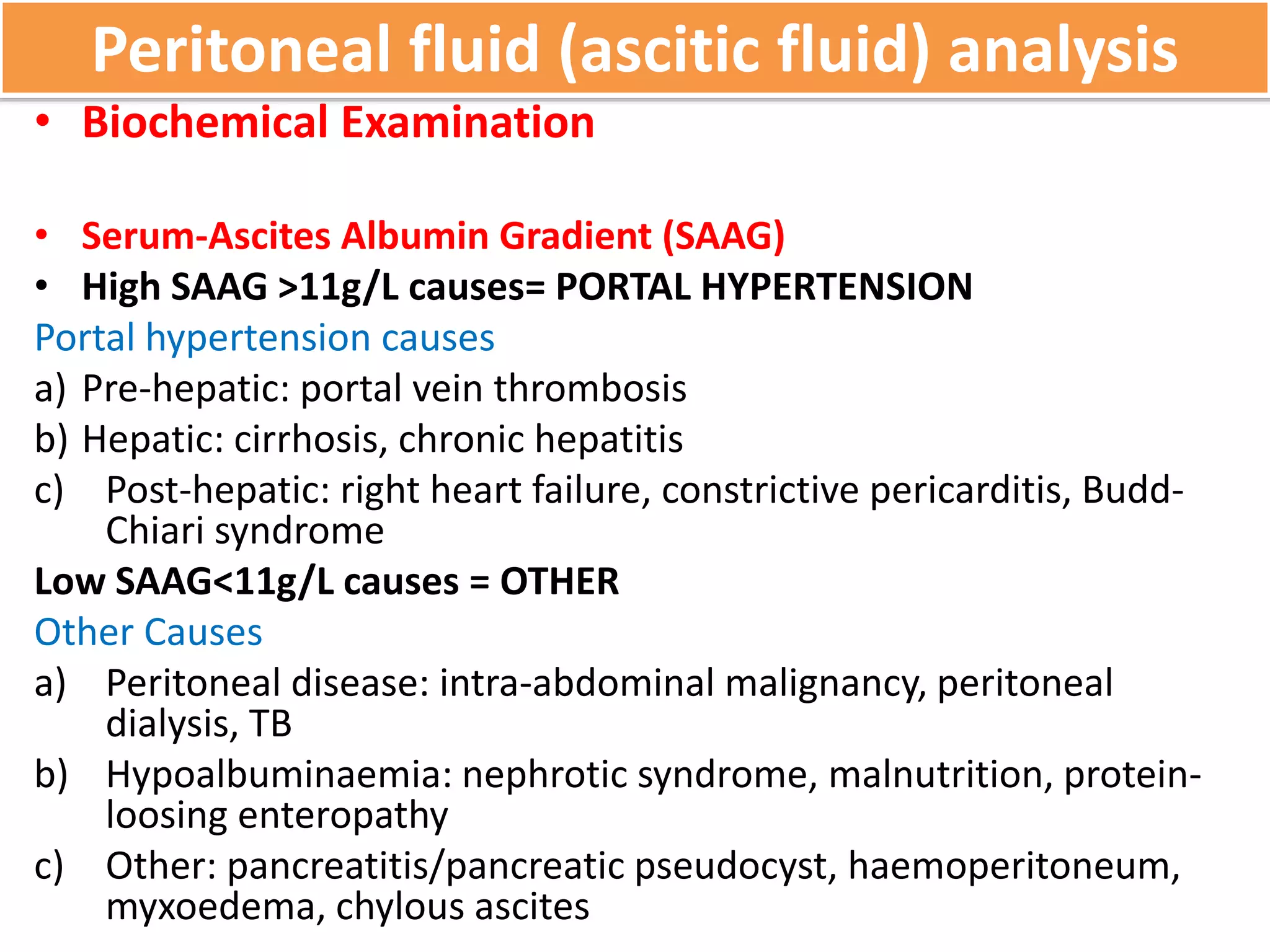 Peritoneal fluid (ascitic fluid) analysis

• Biochemical Examination

• Serum-Ascites Albumin Gradient (SAAG)
• High SAAG >11g/L causes= PORTAL HYPERTENSION

Portal hypertension causes
a) Pre-hepatic: portal vein thrombosis
b) Hepatic: cirrhosis, chronic hepatitis
c) Post-hepatic: right heart failure, constrictive pericarditis, Budd-Chiari syndrome

Low SAAG<11g/L causes = OTHER

Other Causes
a) Peritoneal disease: intra-abdominal malignancy, peritoneal dialysis, TB
b) Hypoalbuminaemia: nephrotic syndrome, malnutrition, protein-loosing enteropathy
c) Other: pancreatitis/pancreatic pseudocyst, haemoperitoneum, myxoedema, chylous ascites